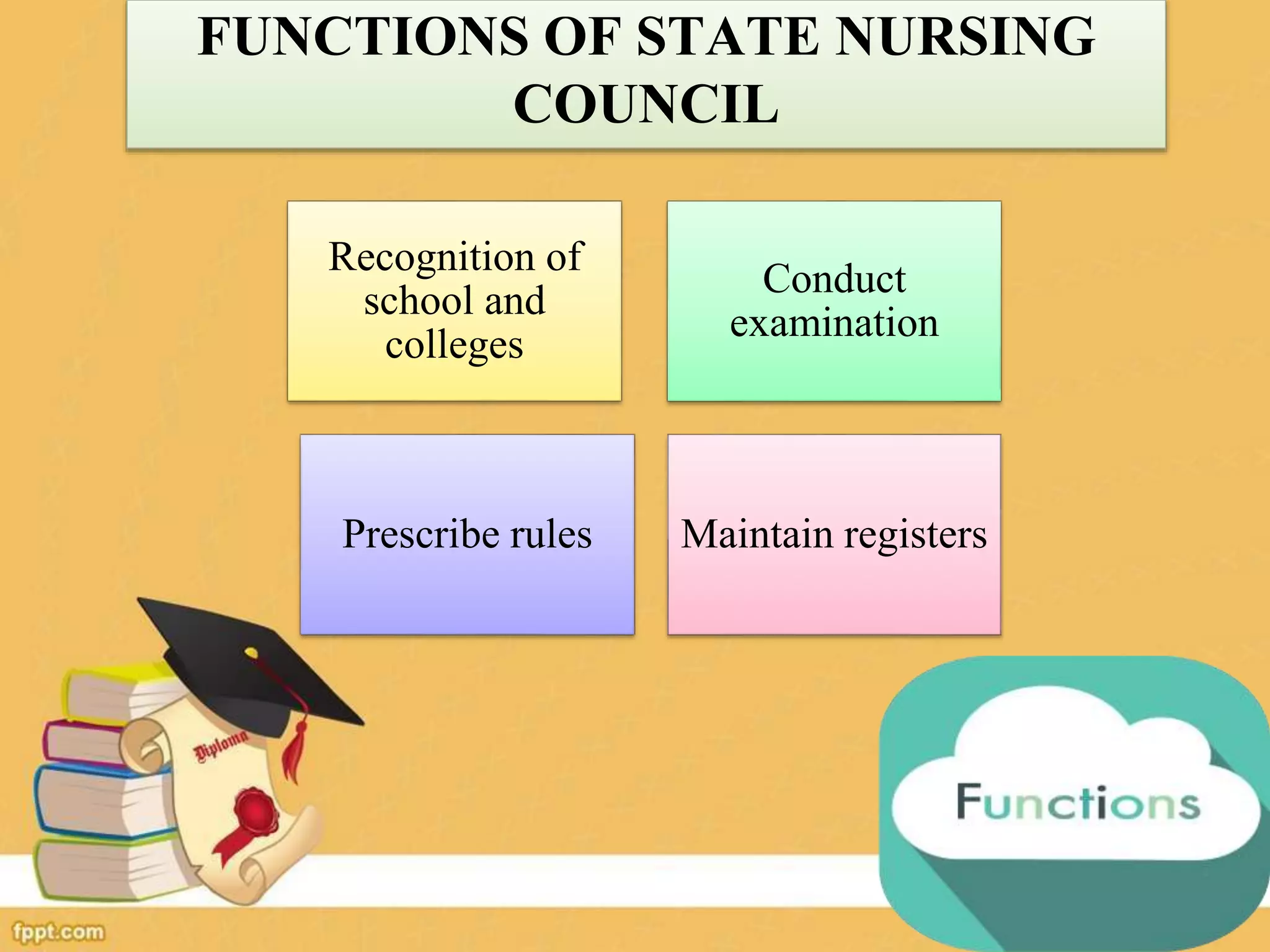 FUNCTIONS OF STATE NURSING COUNCIL

Recognition of school and colleges

Conduct examination

Prescribe rules

Maintain registers

Diploma

Functions

fppt.com